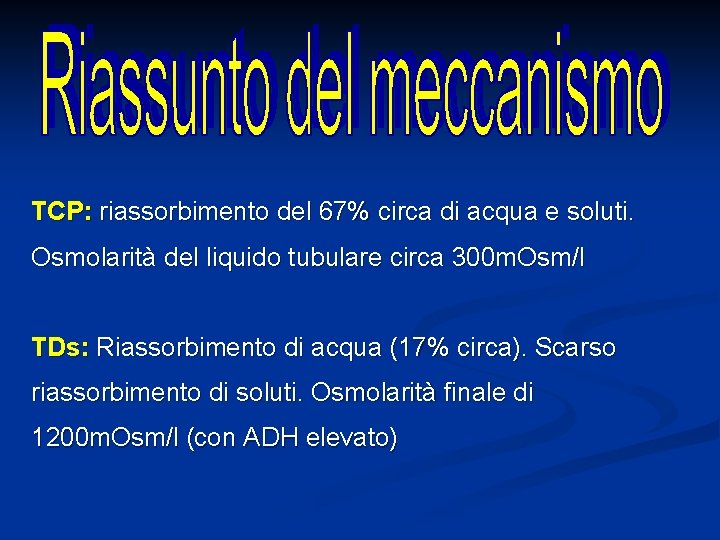 Riassunto del meccanismo

TCP: riassorbimento del 67% circa di acqua e soluti. Osmolarità del liquido tubulare circa 300mOsm/l

TDs: Riassorbimento di acqua (17% circa). Scarso riassorbimento di soluti. Osmolarità finale di 1200mOsm/l (con ADH elevato)